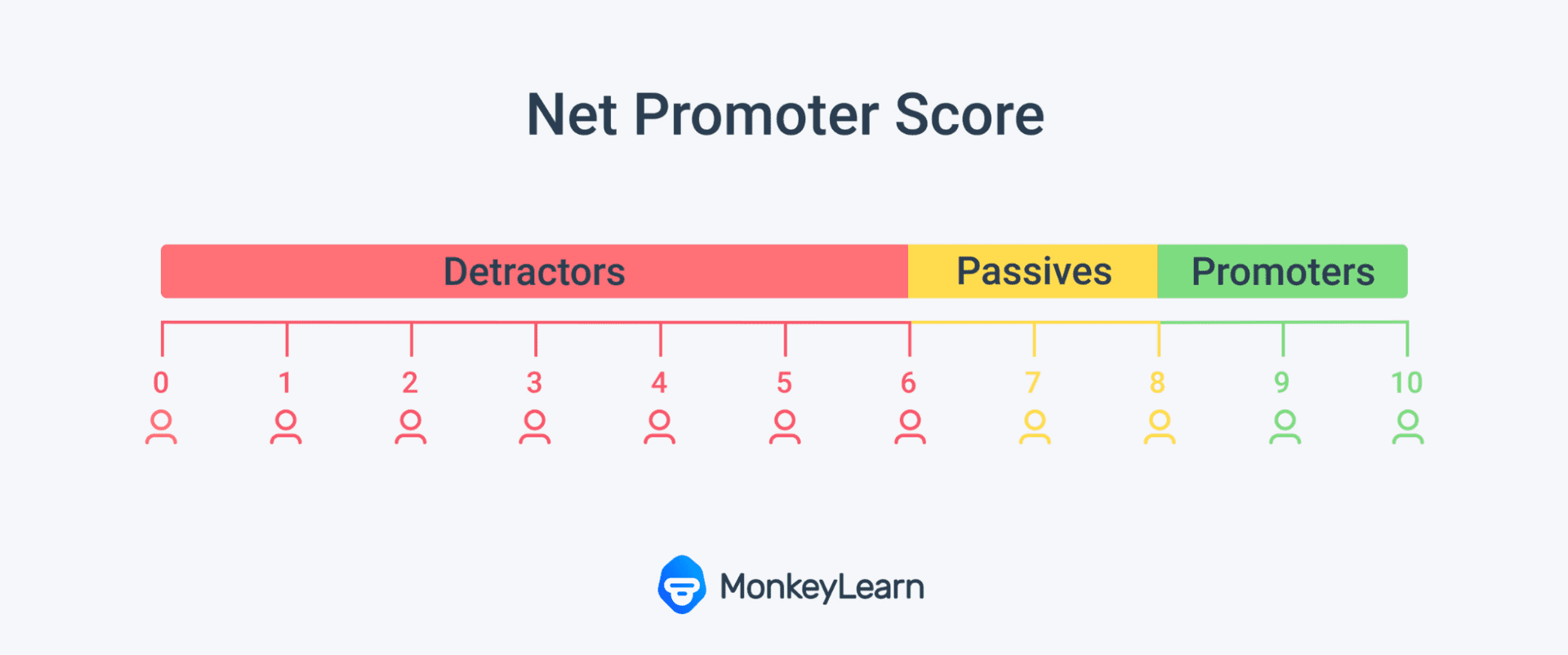 Net Promoter Score

Detractors Passives Promoters

0 1 2 3 4 5 6 7 8 9 10

MonkeyLearn